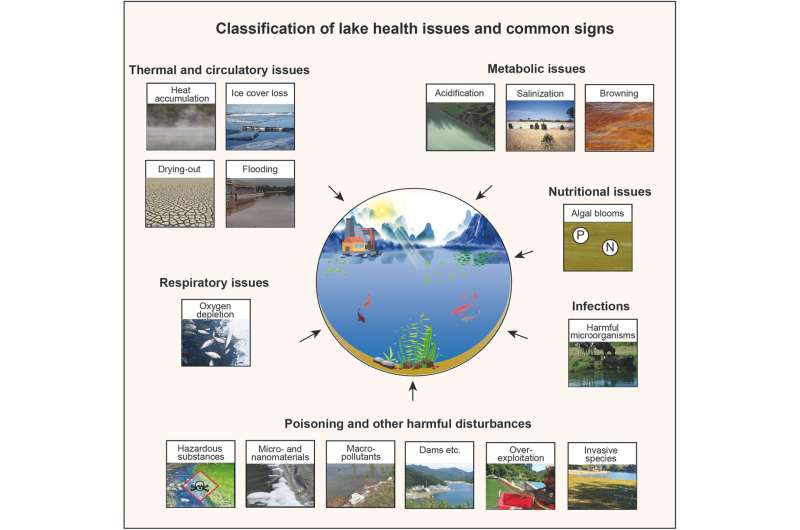 Classification of lake health issues and common signs

Thermal and circulatory issues

Heat accumulation

Ice cover loss

Drying-out

Flooding

Metabolic issues

Acidification

Salinization

Browning

Nutritional issues

Algal blooms

P

N

Respiratory issues

Oxygen depletion

Infections

Harmful microorganisms

Poisoning and other harmful disturbances

Hazardous substances

Micro- and nanomaterials

Macro-pollutants

Dams etc.

Over-exploitation

Invasive species